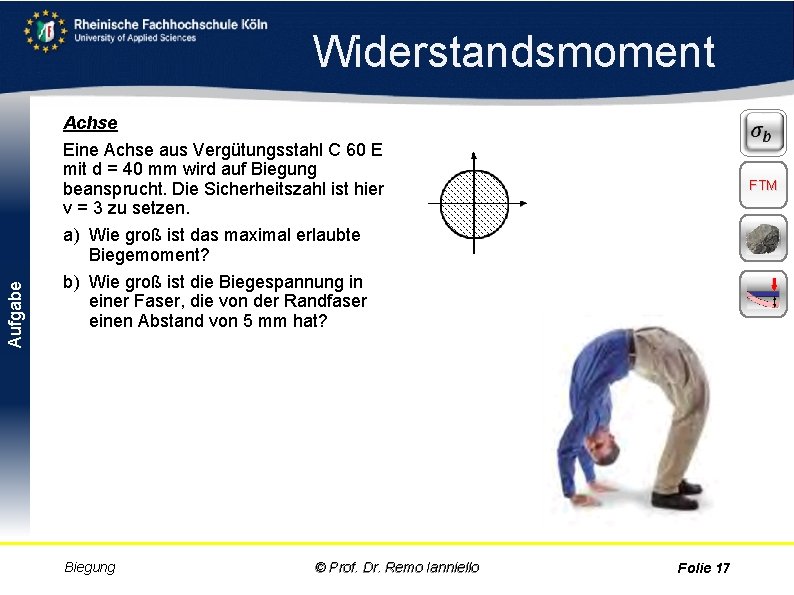 Rheinische Fachhochschule Köln
University of Applied Sciences

Widerstandsmoment

Aufgabe

Achse

Eine Achse aus Vergütungsstahl C 60 E mit d = 40 mm wird auf Biegung beansprucht. Die Sicherheitszahl ist hier v = 3 zu setzen.

a) Wie groß ist das maximal erlaubte Biegemoment?

b) Wie groß ist die Biegespannung in einer Faser, die von der Randfaser einen Abstand von 5 mm hat?

$\sigma_b$

FTM

Biegung © Prof. Dr. Remo Ianniello Folie 17